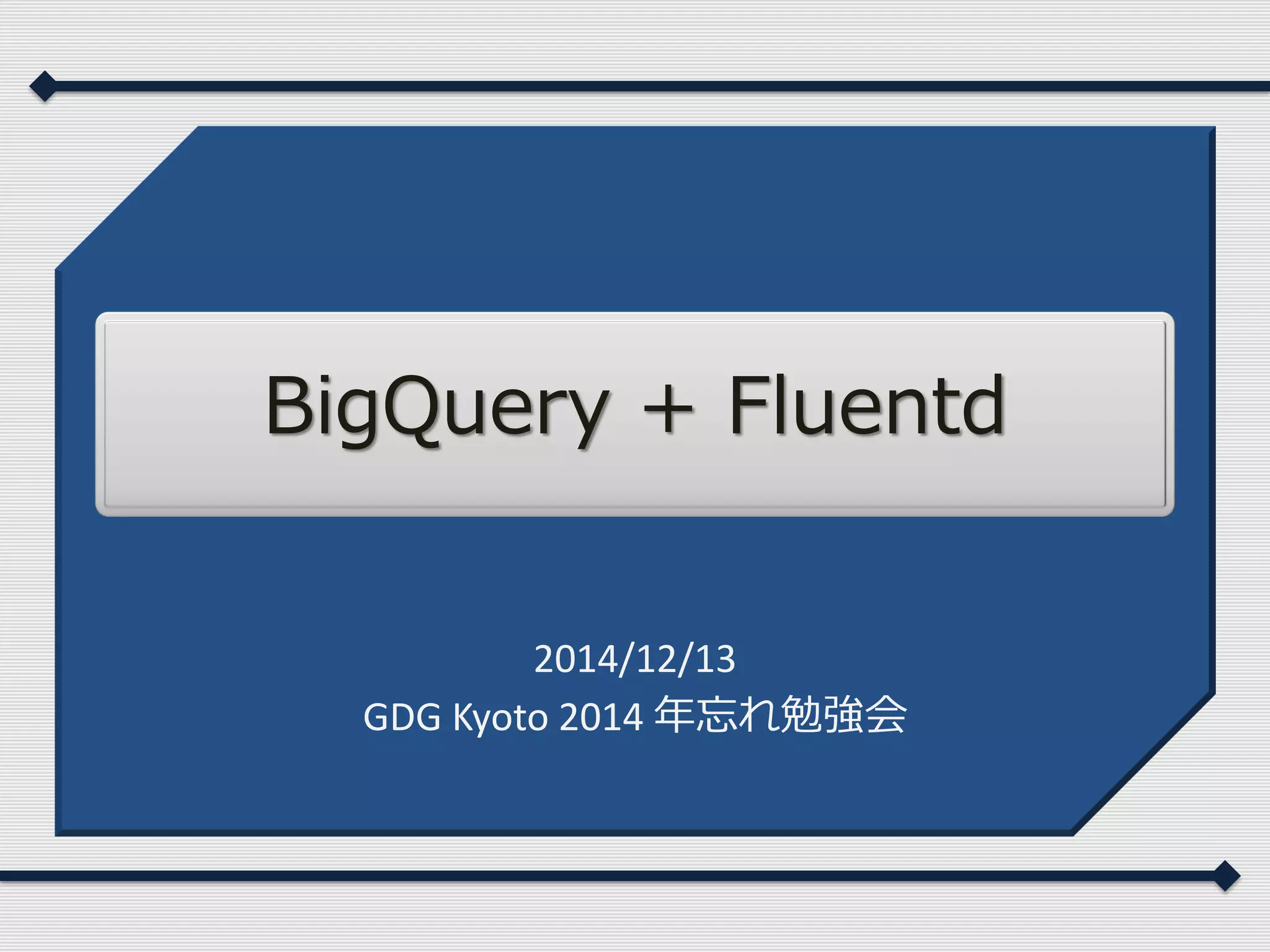 BigQuery + Fluentd

2014/12/13
GDG Kyoto 2014 年忘れ勉強会